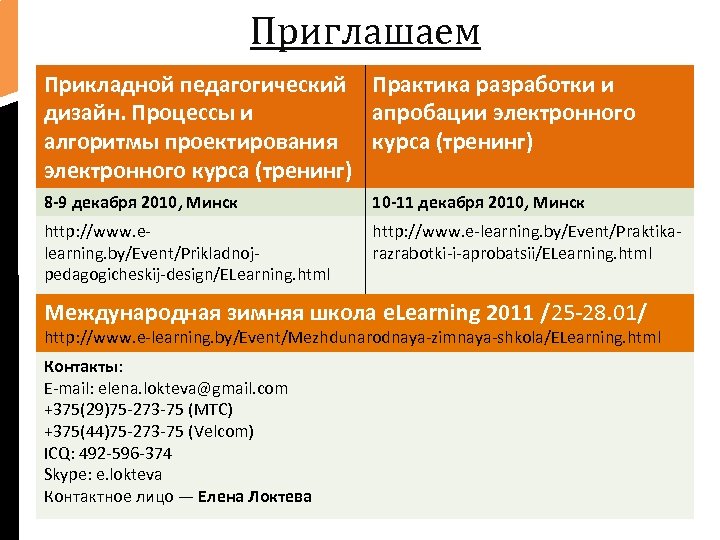 Приглашаем

| Прикладной педагогический дизайн. Процессы и алгоритмы проектирования электронного курса (тренинг) | Практика разработки и апробации электронного курса (тренинг) |
|---|---|
| 8-9 декабря 2010, Минск | 10-11 декабря 2010, Минск |
| http://www.e-learning.by/Event/Prikladnoj-pedagogicheskij-design/ELearning.html | http://www.e-learning.by/Event/Praktika-razrabotki-i-aprobatsii/ELearning.html |

Международная зимняя школа eLearning 2011 /25-28.01/
http://www.e-learning.by/Event/Mezhdunarodnaya-zimnaya-shkola/ELearning.html

Контакты:
E-mail: elena.lokteva@gmail.com
+375(29)75-273-75 (МТС)
+375(44)75-273-75 (Velcom)
ICQ: 492-596-374
Skype: e.lokteva
Контактное лицо — Елена Локтева